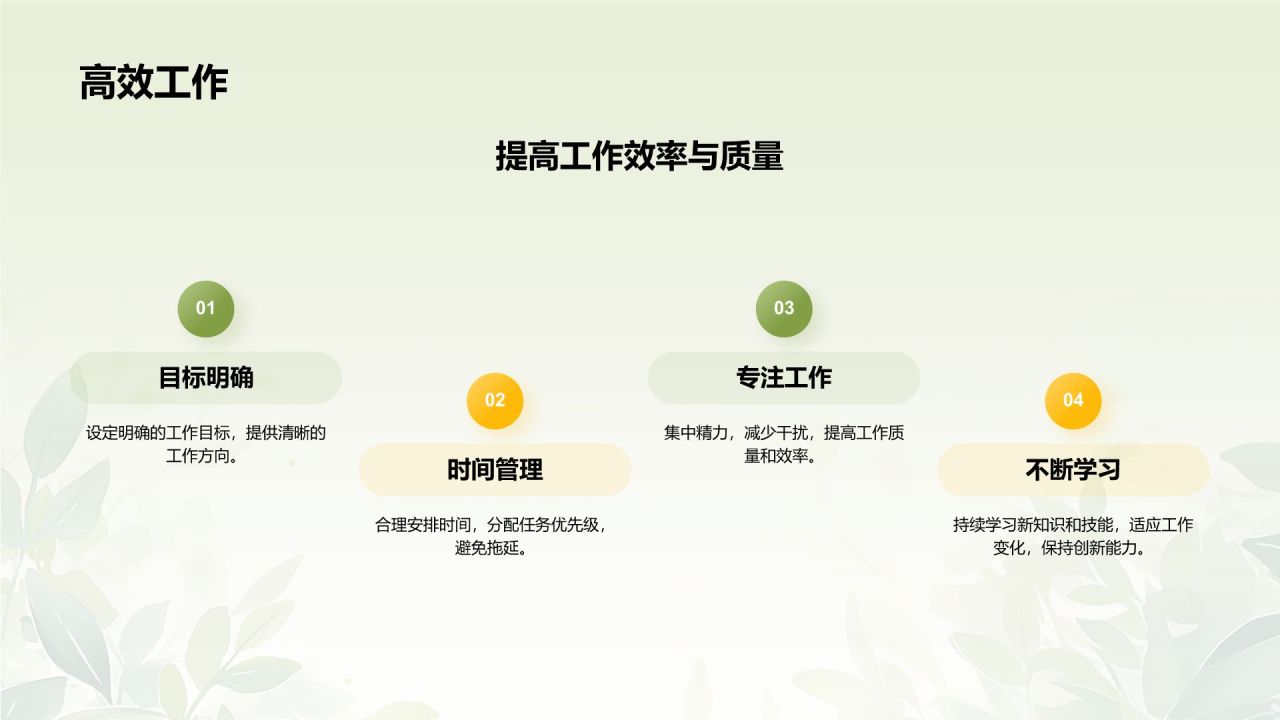 高效工作

提高工作效率与质量

01

目标明确

设定明确的工作目标，提供清晰的工作方向。

02

时间管理

合理安排时间，分配任务优先级，避免拖延。

03

专注工作

集中精力，减少干扰，提高工作质量和效率。

04

不断学习

持续学习新知识和技能，适应工作变化，保持创新能力。